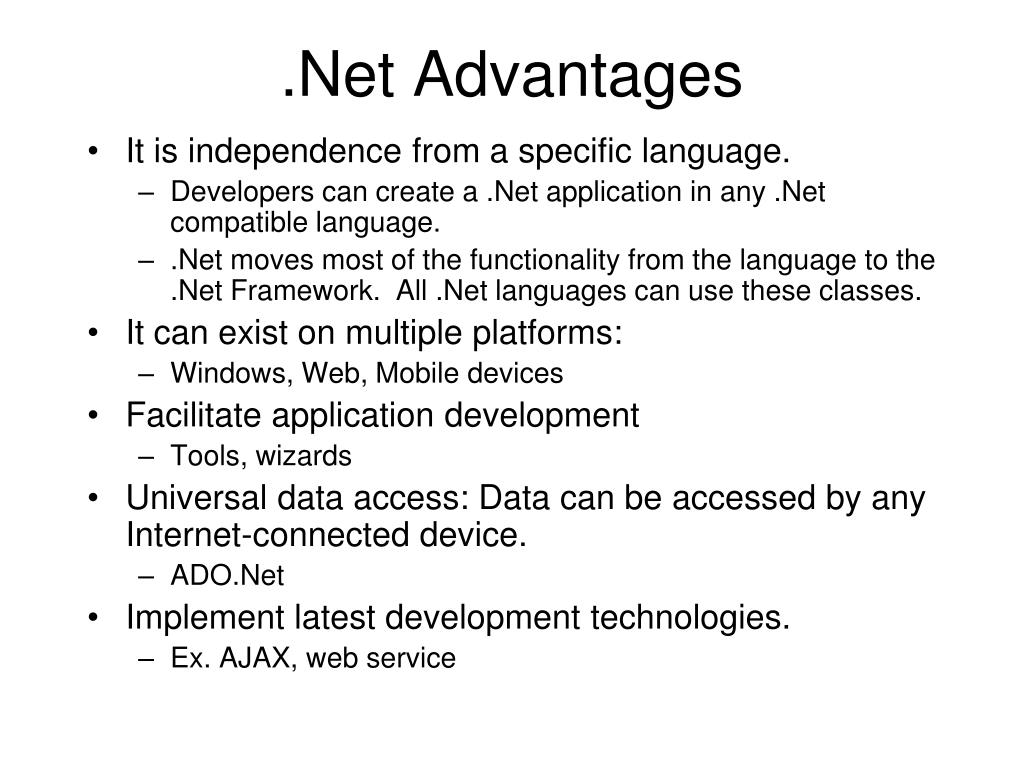 .Net Advantages

• It is independence from a specific language.
– Developers can create a .Net application in any .Net compatible language.
– .Net moves most of the functionality from the language to the .Net Framework. All .Net languages can use these classes.
• It can exist on multiple platforms:
– Windows, Web, Mobile devices
• Facilitate application development
– Tools, wizards
• Universal data access: Data can be accessed by any Internet-connected device.
– ADO.Net
• Implement latest development technologies.
– Ex. AJAX, web service